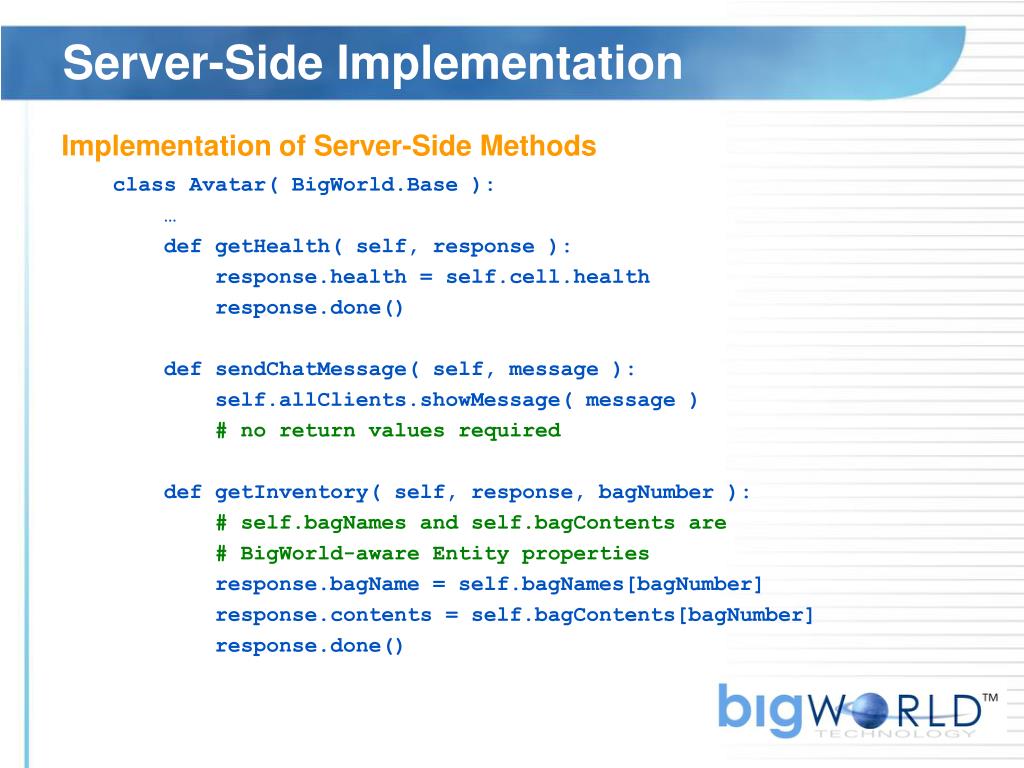 Server-Side Implementation

Implementation of Server-Side Methods

class Avatar( BigWorld.Base ):
    …
    def getHealth( self, response ):
        response.health = self.cell.health
        response.done()

    def sendChatMessage( self, message ):
        self.allClients.showMessage( message )
        # no return values required

    def getInventory( self, response, bagNumber ):
        # self.bagNames and self.bagContents are
        # BigWorld-aware Entity properties
        response.bagName = self.bagNames[bagNumber]
        response.contents = self.bagContents[bagNumber]
        response.done()

bigWORLD™
TECHNOLOGY